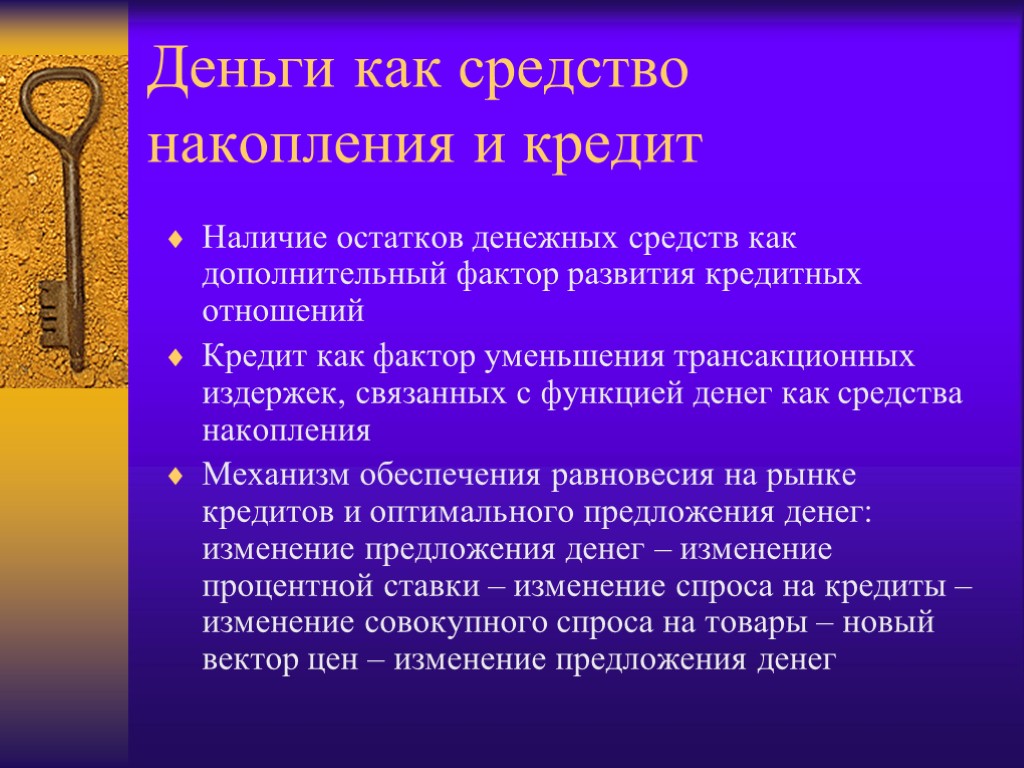 Деньги как средство накопления и кредит

♦ Наличие остатков денежных средств как дополнительный фактор развития кредитных отношений

♦ Кредит как фактор уменьшения трансакционных издержек, связанных с функцией денег как средства накопления

♦ Механизм обеспечения равновесия на рынке кредитов и оптимального предложения денег: изменение предложения денег – изменение процентной ставки – изменение спроса на кредиты – изменение совокупного спроса на товары – новый вектор цен – изменение предложения денег